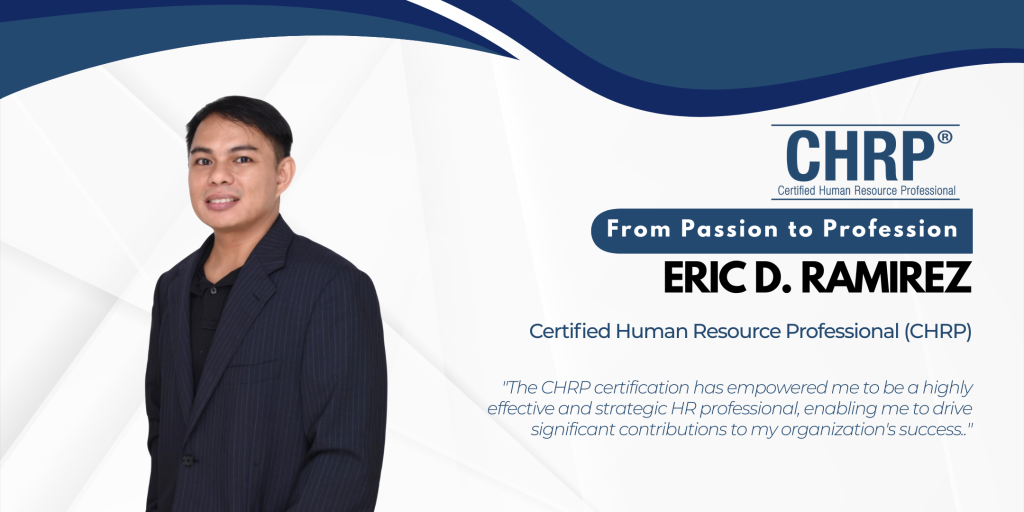 CHRP®
Certified Human Resource Professional

From Passion to Profession

ERIC D. RAMIREZ

Certified Human Resource Professional (CHRP)

"The CHRP certification has empowered me to be a highly effective and strategic HR professional, enabling me to drive significant contributions to my organization's success.."